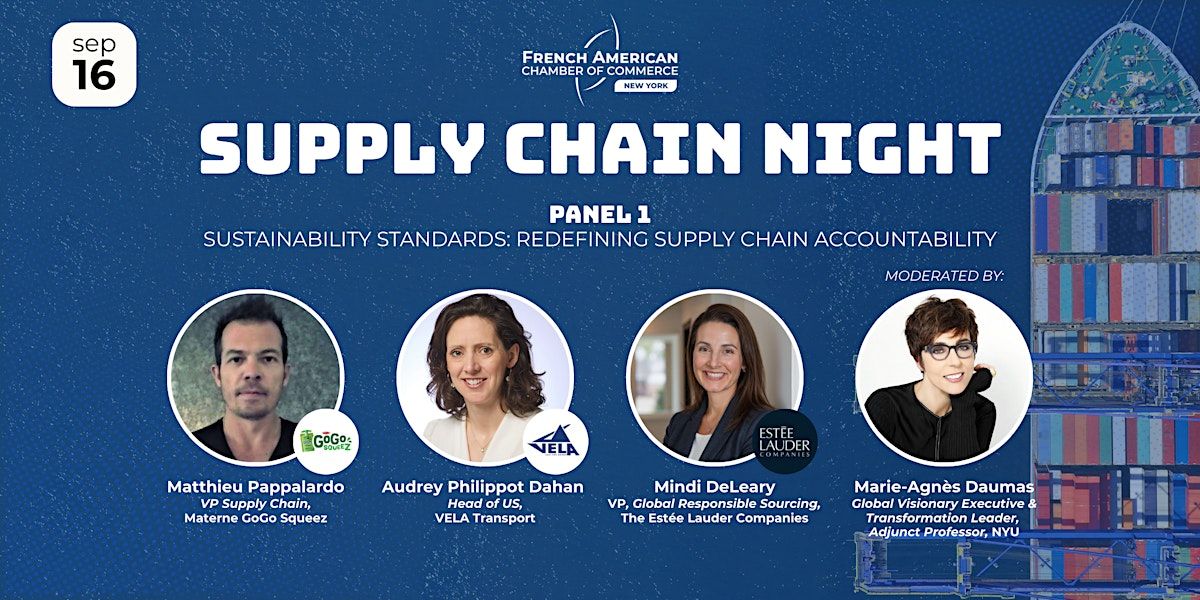 sep
16

FRENCH AMERICAN
CHAMBER OF COMMERCE
NEW YORK

SUPPLY CHAIN NIGHT

PANEL 1
SUSTAINABILITY STANDARDS: REDEFINING SUPPLY CHAIN ACCOUNTABILITY

MODERATED BY:

GoGo SQUEEZ

Matthieu Pappalardo
VP Supply Chain,
Materne GoGo Squeez

VELA

Audrey Philippot Dahan
Head of US,
VELA Transport

ESTĒE LAUDER COMPANIES

Mindi DeLeary
VP, Global Responsible Sourcing,
The Estée Lauder Companies

Marie-Agnès Daumas
Global Visionary Executive &
Transformation Leader,
Adjunct Professor, NYU